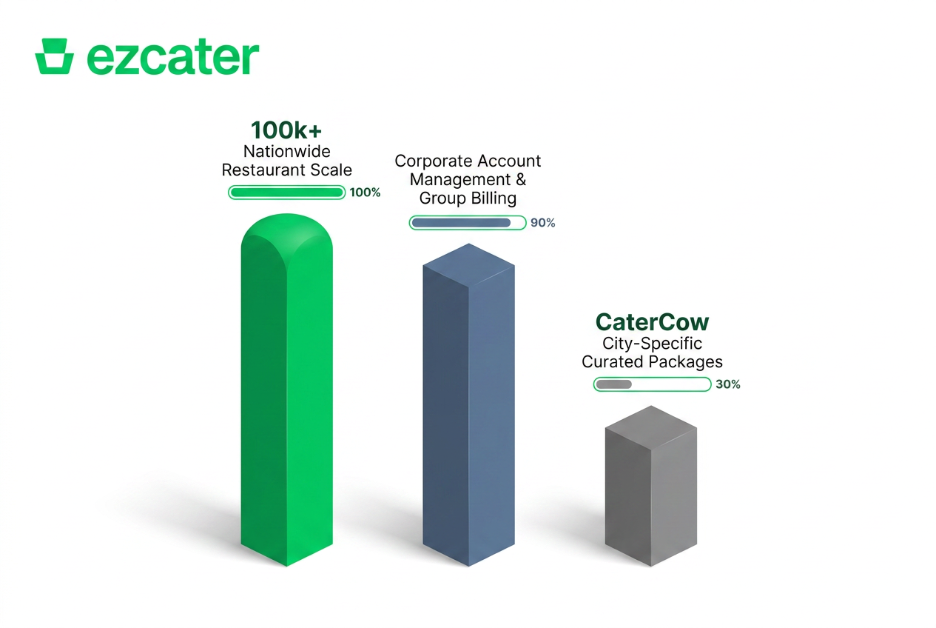 ezcater

100k+
Nationwide Restaurant Scale
100%

Corporate Account Management & Group Billing
90%

CaterCow
City-Specific Curated Packages
30%